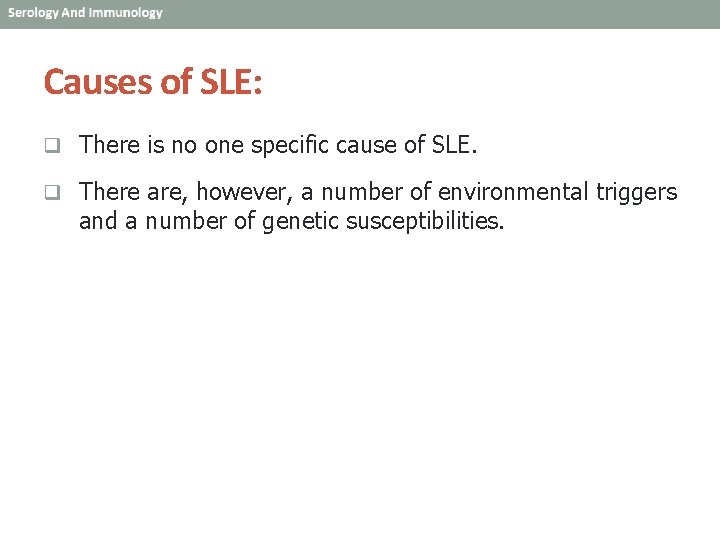 Serology And Immunology

Causes of SLE:

❑ There is no one specific cause of SLE.

❑ There are, however, a number of environmental triggers and a number of genetic susceptibilities.